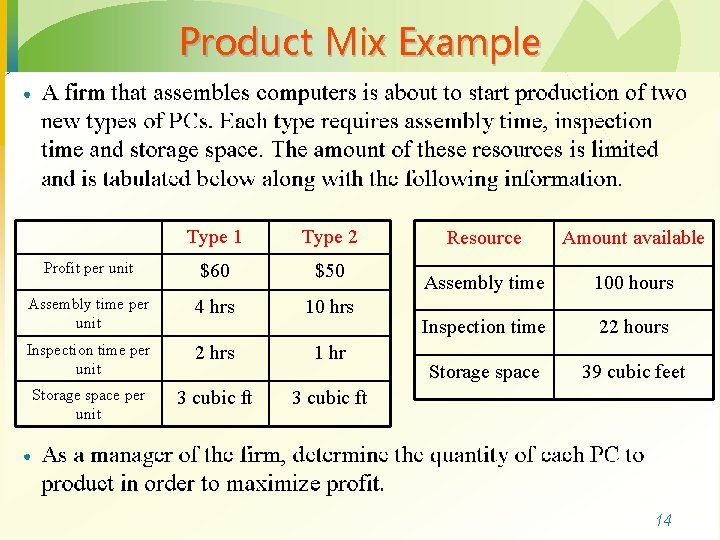 Product Mix Example

• A firm that assembles computers is about to start production of two new types of PCs. Each type requires assembly time, inspection time and storage space. The amount of these resources is limited and is tabulated below along with the following information.

| | Type 1 | Type 2 |
|---|---|---|
| Profit per unit | \$60 | \$50 |
| Assembly time per unit | 4 hrs | 10 hrs |
| Inspection time per unit | 2 hrs | 1 hr |
| Storage space per unit | 3 cubic ft | 3 cubic ft |

| Resource | Amount available |
|---|---|
| Assembly time | 100 hours |
| Inspection time | 22 hours |
| Storage space | 39 cubic feet |

• As a manager of the firm, determine the quantity of each PC to product in order to maximize profit.

14